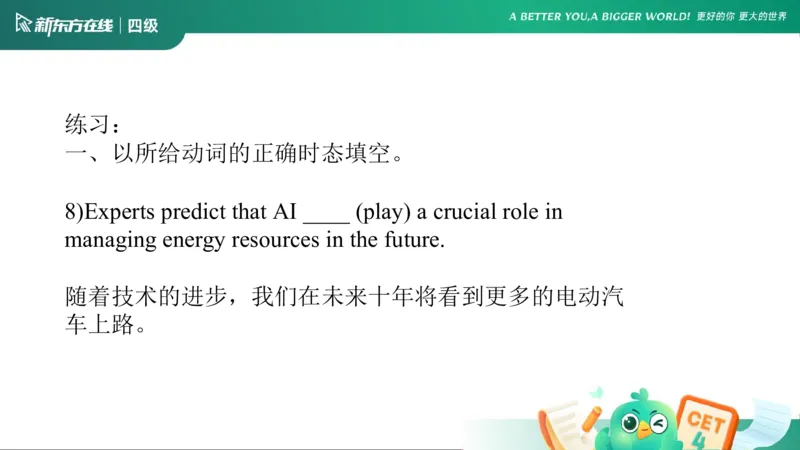 新东方在线 | 四级

A BETTER YOU,A BIGGER WORLD! 更好的你 更大的世界

练习：
一、以所给动词的正确时态填空。

8)Experts predict that AI ____ (play) a crucial role in managing energy resources in the future.

随着技术的进步，我们在未来十年将看到更多的电动汽车上路。

CET 4